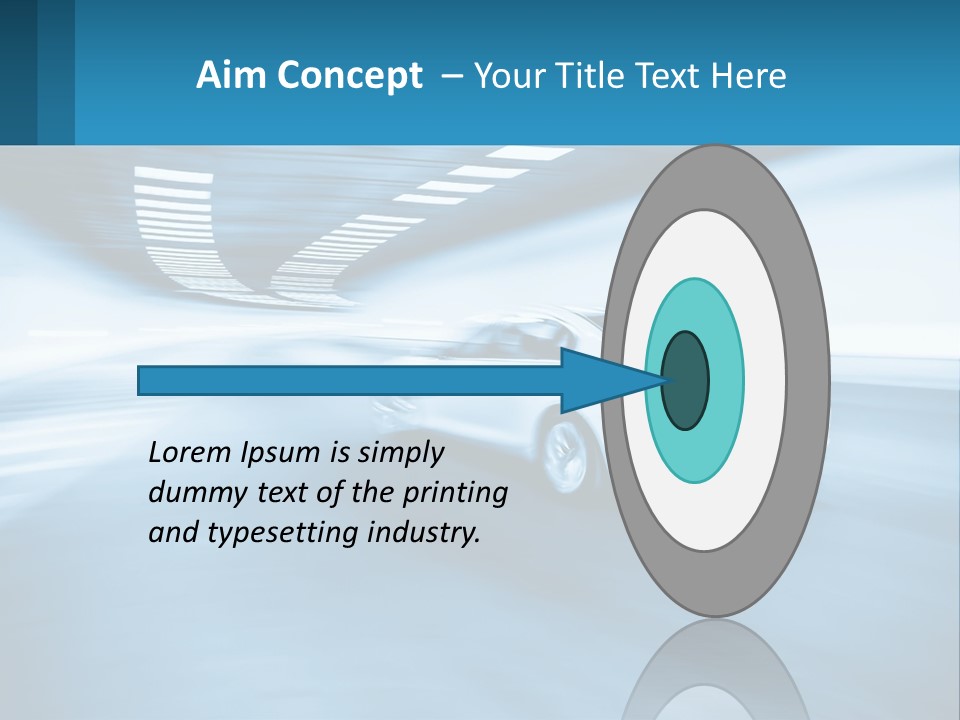 Aim Concept – Your Title Text Here

Lorem Ipsum is simply dummy text of the printing and typesetting industry.